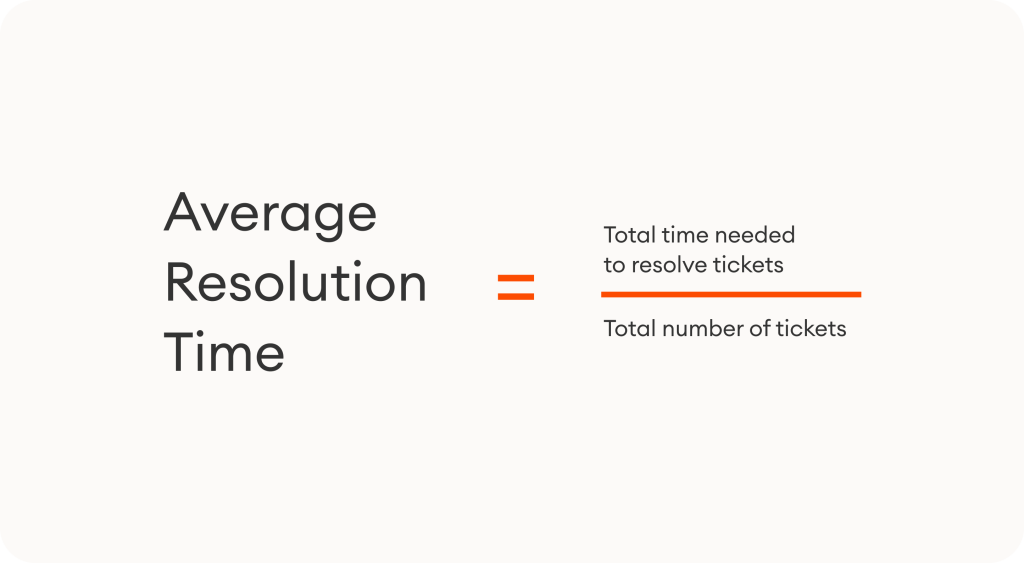 $\text{Average Resolution Time} = \frac{\text{Total time needed to resolve tickets}}{\text{Total number of tickets}}$